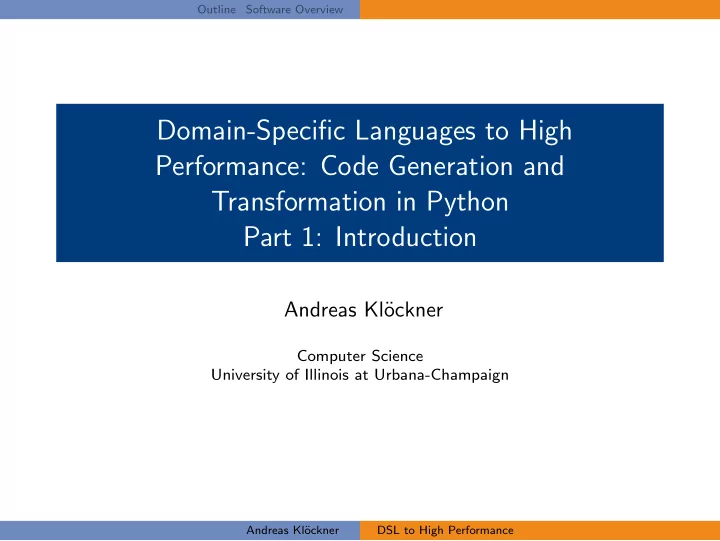 Outline Software Overview

Domain-Specific Languages to High Performance: Code Generation and Transformation in Python
Part 1: Introduction

Andreas Klöckner

Computer Science
University of Illinois at Urbana-Champaign

Andreas Klöckner DSL to High Performance